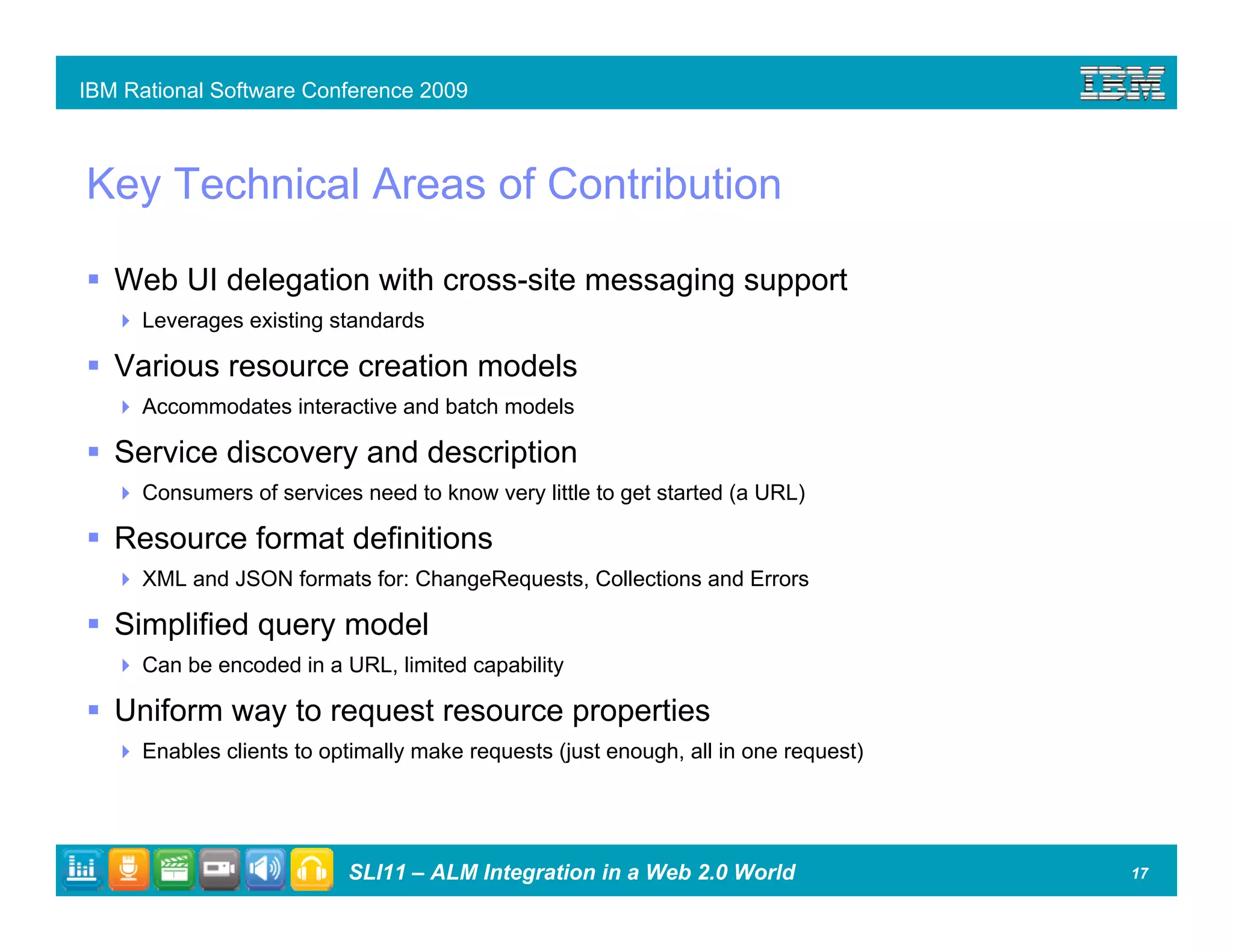 IBM Rational Software Conference 2009

IBM

Key Technical Areas of Contribution

▪ Web UI delegation with cross-site messaging support
 ▸ Leverages existing standards
▪ Various resource creation models
 ▸ Accommodates interactive and batch models
▪ Service discovery and description
 ▸ Consumers of services need to know very little to get started (a URL)
▪ Resource format definitions
 ▸ XML and JSON formats for: ChangeRequests, Collections and Errors
▪ Simplified query model
 ▸ Can be encoded in a URL, limited capability
▪ Uniform way to request resource properties
 ▸ Enables clients to optimally make requests (just enough, all in one request)

SLI11 – ALM Integration in a Web 2.0 World

17